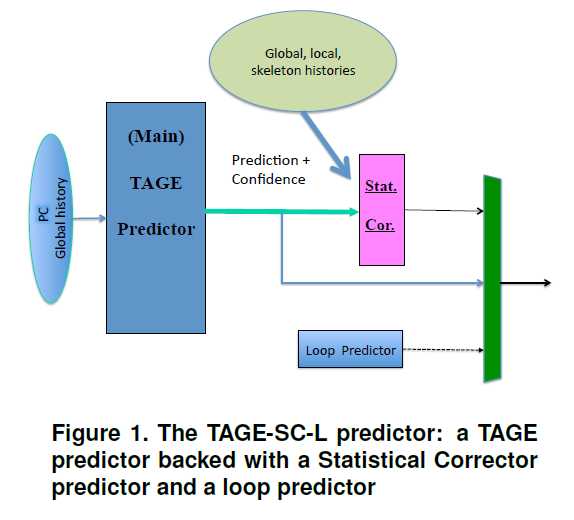 Global, local, skeleton histories

PC
Global history

(Main)
TAGE
Predictor

Prediction + Confidence

Stat.
Cor.

Loop Predictor

Figure 1. The TAGE-SC-L predictor: a TAGE predictor backed with a Statistical Corrector predictor and a loop predictor